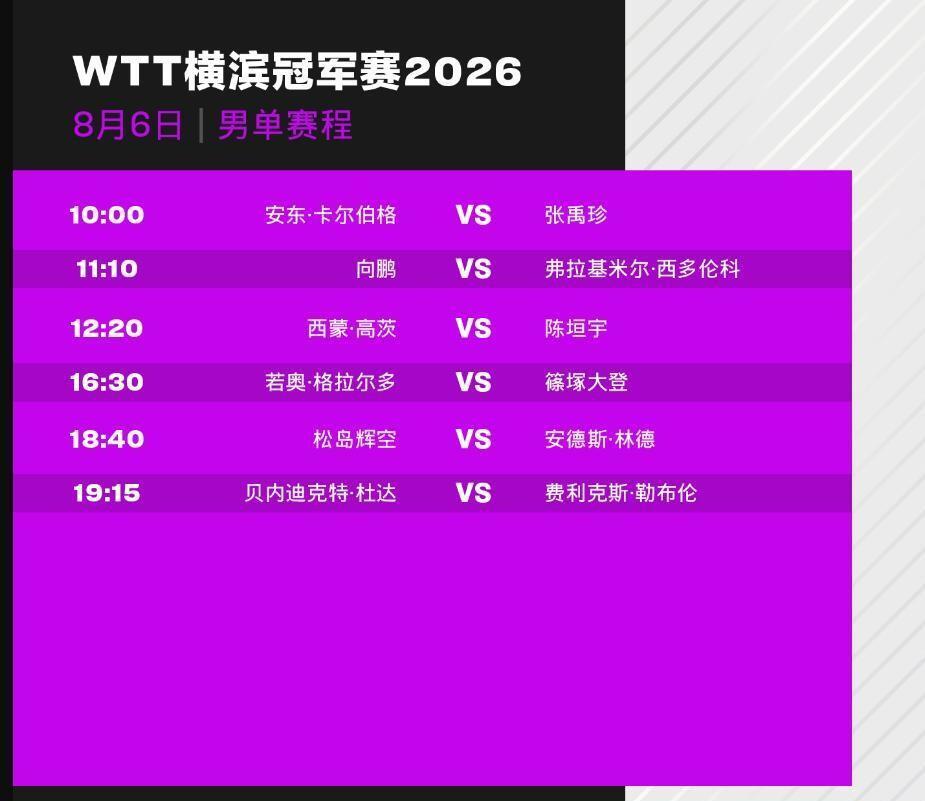 WTT横滨冠军赛2026
8月6日 | 男单赛程

| 10:00 | 安东·卡尔伯格 | VS | 张禹珍 |
|---|---|---|---|
| 11:10 | 向鹏 | VS | 弗拉基米尔·西多伦科 |
| 12:20 | 西蒙·高茨 | VS | 陈垣宇 |
| 16:30 | 若奥·格拉尔多 | VS | 篠塚大登 |
| 18:40 | 松岛辉空 | VS | 安德斯·林德 |
| 19:15 | 贝内迪克特·杜达 | VS | 费利克斯·勒布伦 |